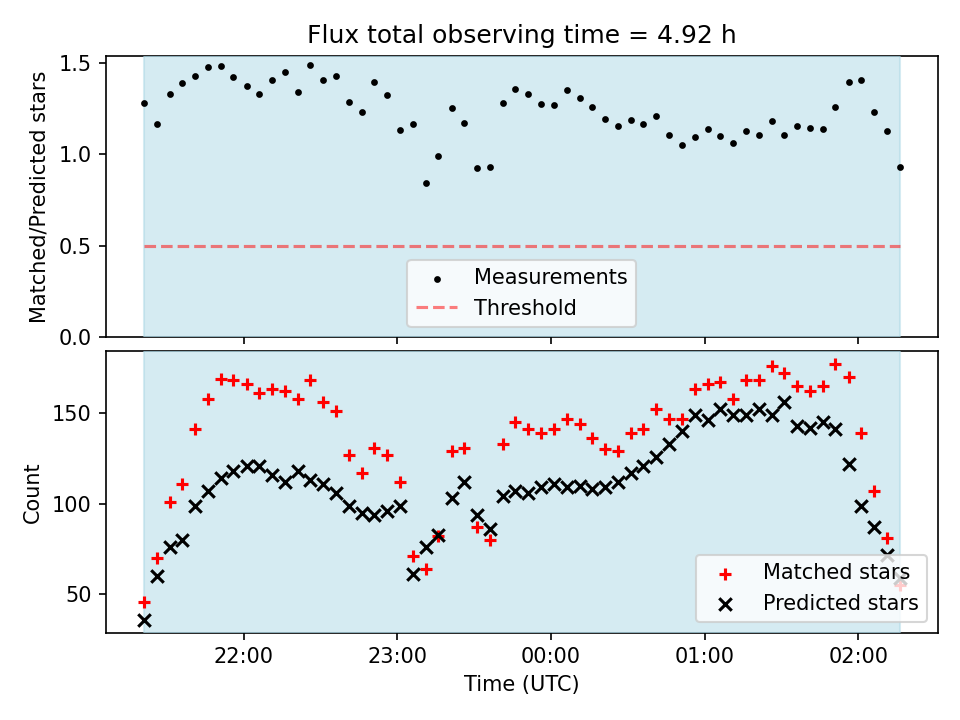 Flux total observing time = 4.92 h

Matched/Predicted stars

1.5
1.0
0.5
0.0

Measurements
Threshold

Count

150
100
50

Matched stars
Predicted stars

22:00
23:00
00:00
01:00
02:00

Time (UTC)